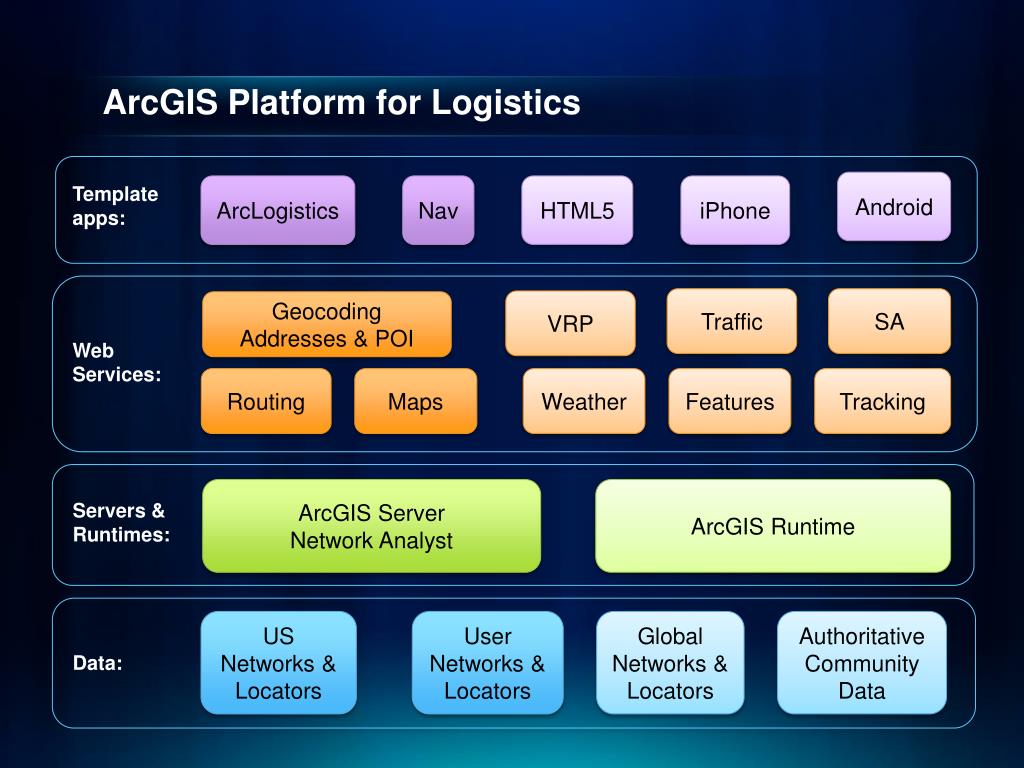 ArcGIS Platform for Logistics

Template apps:

ArcLogistics

Nav

HTML5

iPhone

Android

Web Services:

Geocoding Addresses & POI

VRP

Traffic

SA

Routing

Maps

Weather

Features

Tracking

Servers & Runtimes:

ArcGIS Server Network Analyst

ArcGIS Runtime

Data:

US Networks & Locators

User Networks & Locators

Global Networks & Locators

Authoritative Community Data